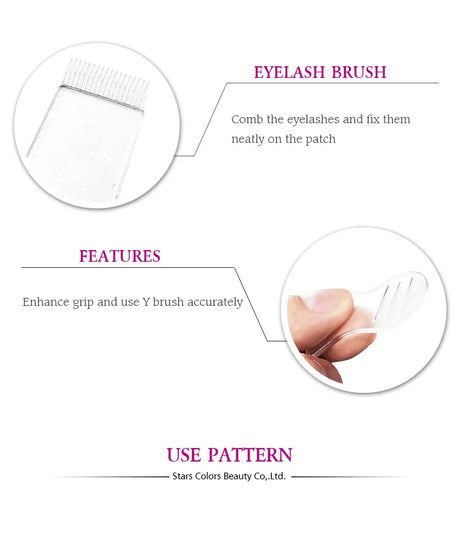 EYELASH BRUSH

Comb the eyelashes and fix them neatly on the patch

FEATURES

Enhance grip and use Y brush accurately

USE PATTERN

Stars Colors Beauty Co,.Ltd.